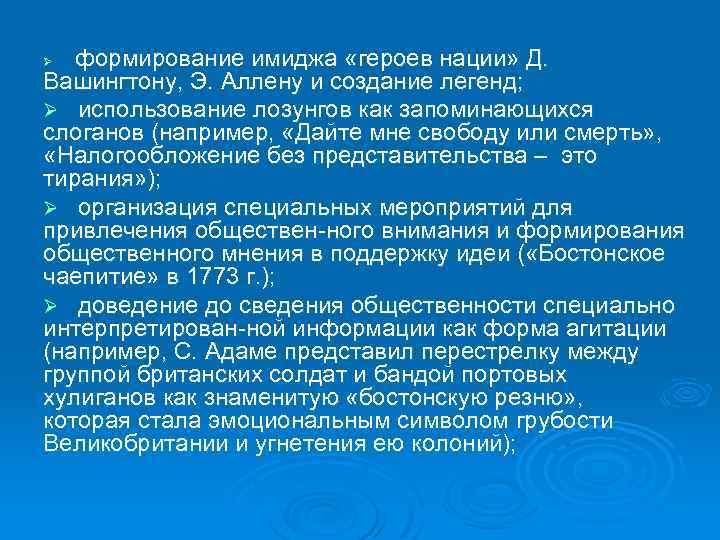 ➢ формирование имиджа «героев нации» Д. Вашингтону, Э. Аллену и создание легенд;

➢ использование лозунгов как запоминающихся слоганов (например, «Дайте мне свободу или смерть», «Налогообложение без представительства – это тирания»);

➢ организация специальных мероприятий для привлечения обществен-ного внимания и формирования общественного мнения в поддержку идеи («Бостонское чаепитие» в 1773 г.);

➢ доведение до сведения общественности специально интерпретирован-ной информации как форма агитации (например, С. Адаме представил перестрелку между группой британских солдат и бандой портовых хулиганов как знаменитую «бостонскую резню», которая стала эмоциональным символом грубости Великобритании и угнетения ею колоний);